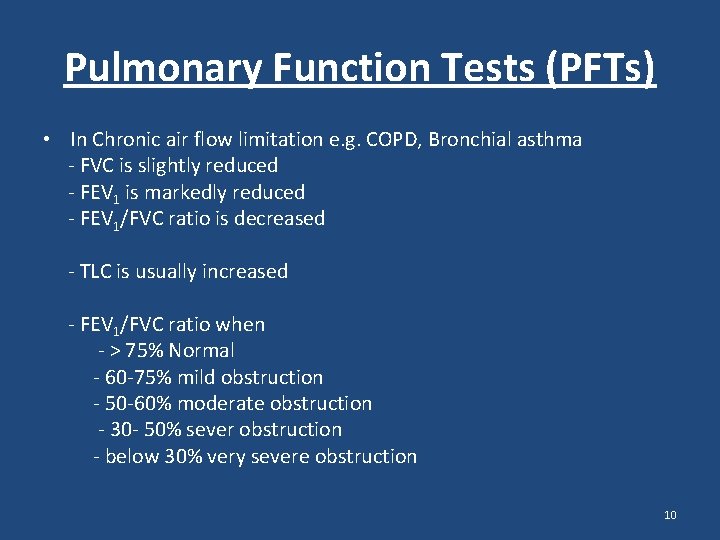 Pulmonary Function Tests (PFTs)

• In Chronic air flow limitation e.g. COPD, Bronchial asthma
- FVC is slightly reduced
- $FEV_1$ is markedly reduced
- $FEV_1$/FVC ratio is decreased

- TLC is usually increased

- $FEV_1$/FVC ratio when
- > 75% Normal
- 60-75% mild obstruction
- 50-60% moderate obstruction
- 30- 50% sever obstruction
- below 30% very severe obstruction

10